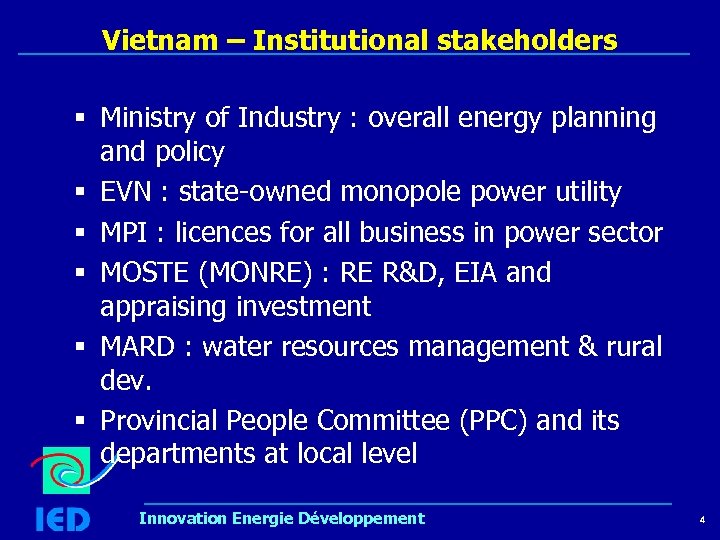 Vietnam – Institutional stakeholders

▪ Ministry of Industry : overall energy planning and policy

▪ EVN : state-owned monopole power utility

▪ MPI : licences for all business in power sector

▪ MOSTE (MONRE) : RE R&D, EIA and appraising investment

▪ MARD : water resources management & rural dev.

▪ Provincial People Committee (PPC) and its departments at local level

IED

Innovation Energie Développement

4